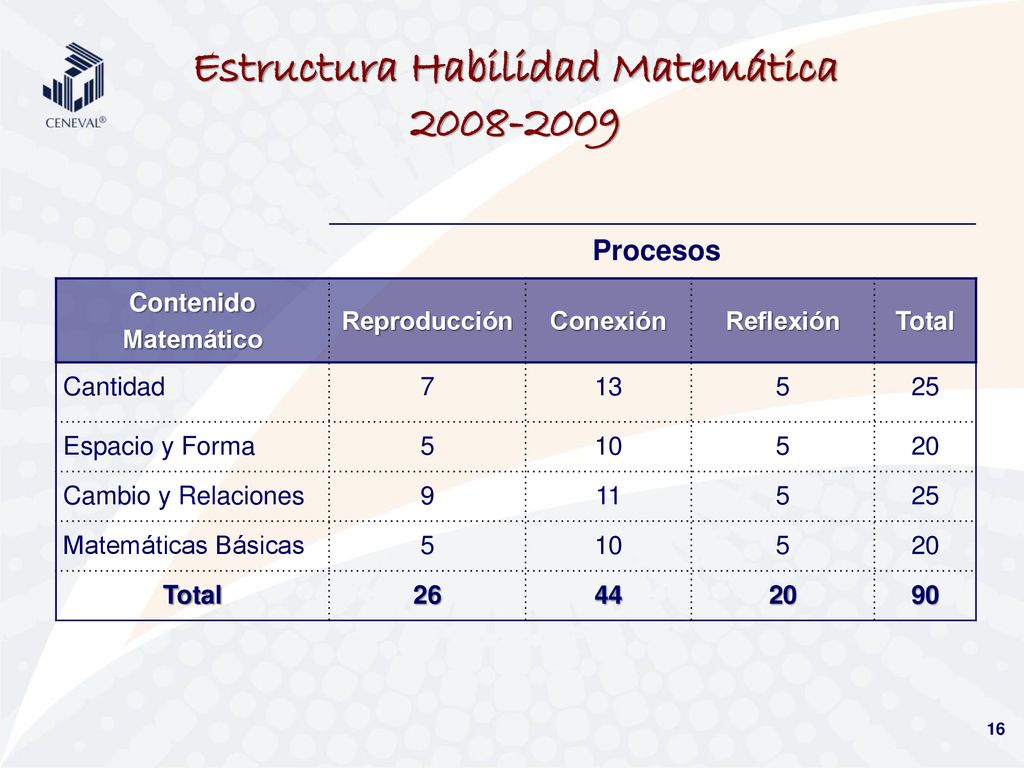 CENEVAL®

Estructura Habilidad Matemática
2008-2009

Procesos

| Contenido Matemático | Reproducción | Conexión | Reflexión | Total |
|---|---|---|---|---|
| Cantidad | 7 | 13 | 5 | 25 |
| Espacio y Forma | 5 | 10 | 5 | 20 |
| Cambio y Relaciones | 9 | 11 | 5 | 25 |
| Matemáticas Básicas | 5 | 10 | 5 | 20 |
| Total | 26 | 44 | 20 | 90 |

16